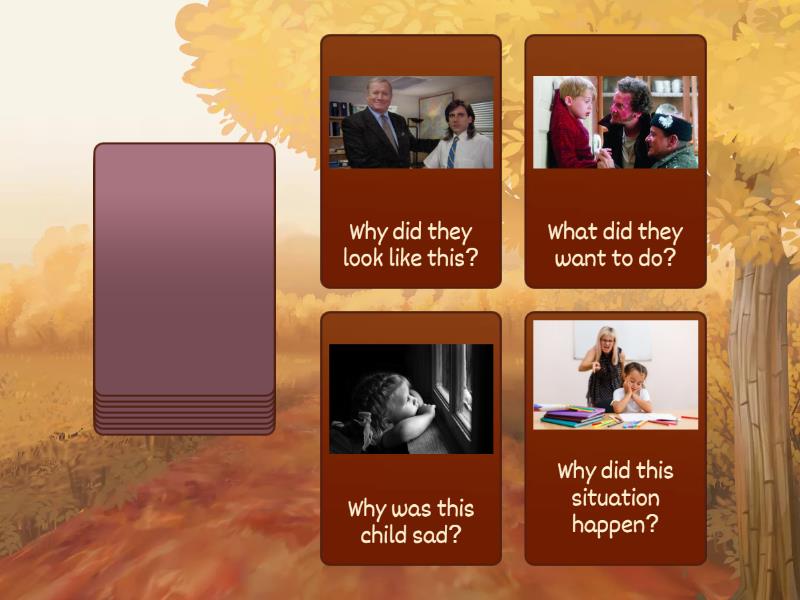 Why did they look like this?

What did they want to do?

Why was this child sad?

Why did this situation happen?